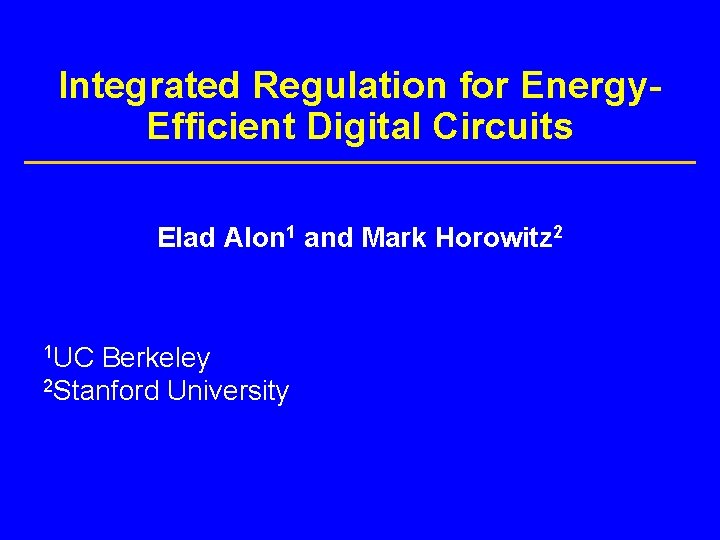 Integrated Regulation for Energy-Efficient Digital Circuits

Elad Alon$^1$ and Mark Horowitz$^2$

$^1$UC Berkeley
$^2$Stanford University